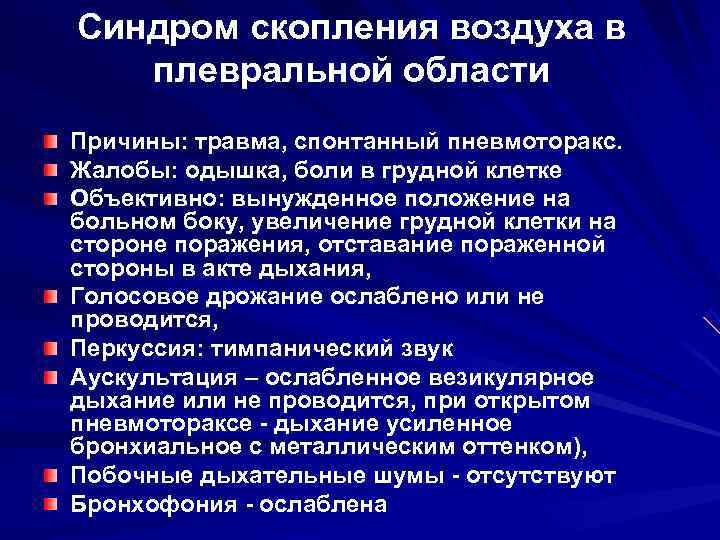 Синдром скопления воздуха в плевральной области

Причины: травма, спонтанный пневмоторакс.

Жалобы: одышка, боли в грудной клетке

Объективно: вынужденное положение на больном боку, увеличение грудной клетки на стороне поражения, отставание пораженной стороны в акте дыхания,

Голосовое дрожание ослаблено или не проводится,

Перкуссия: тимпанический звук

Аускультация – ослабленное везикулярное дыхание или не проводится, при открытом пневмотораксе - дыхание усиленное бронхиальное с металлическим оттенком),

Побочные дыхательные шумы - отсутствуют

Бронхофония - ослаблена